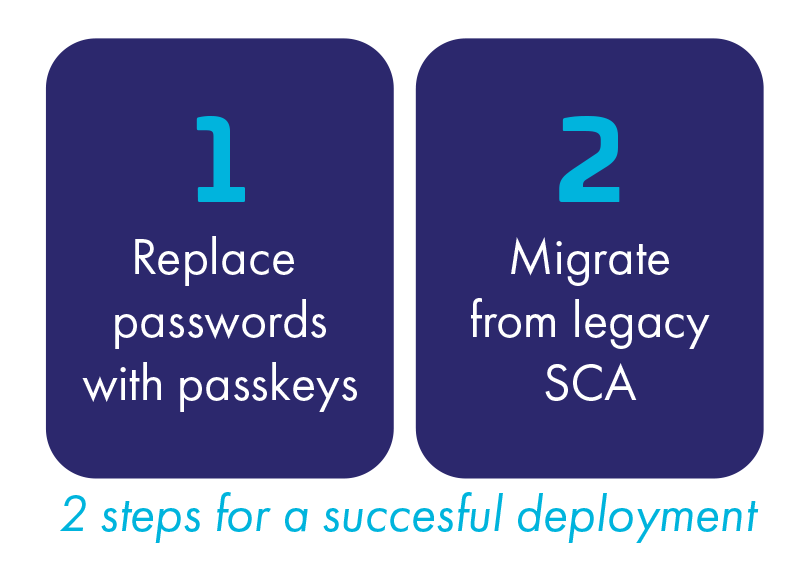 1

Replace passwords with passkeys

2

Migrate from legacy SCA

2 steps for a succesful deployment